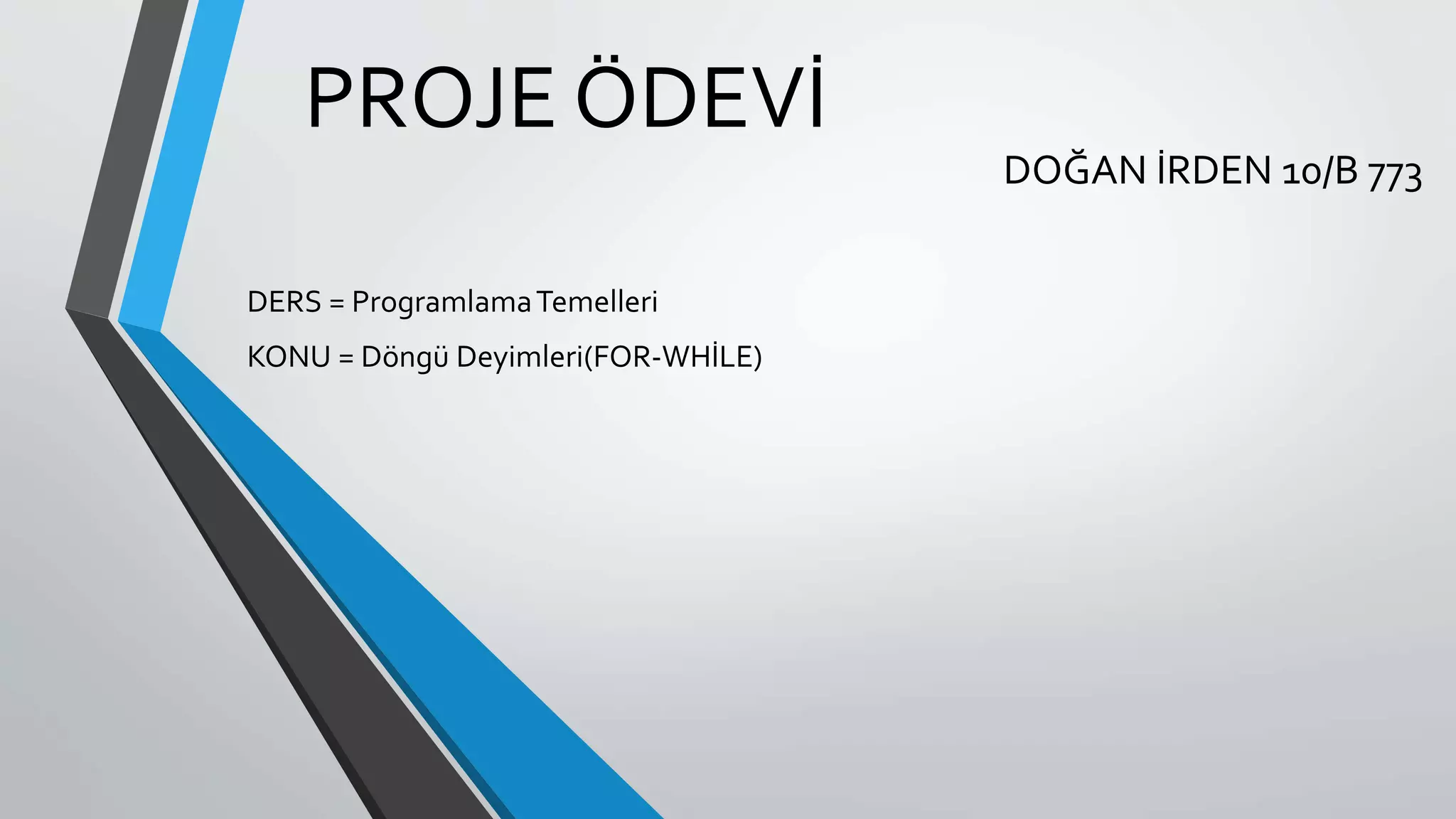 PROJE ÖDEVİ

DOĞAN İRDEN 10/B 773

DERS = Programlama Temelleri

KONU = Döngü Deyimleri(FOR-WHİLE)